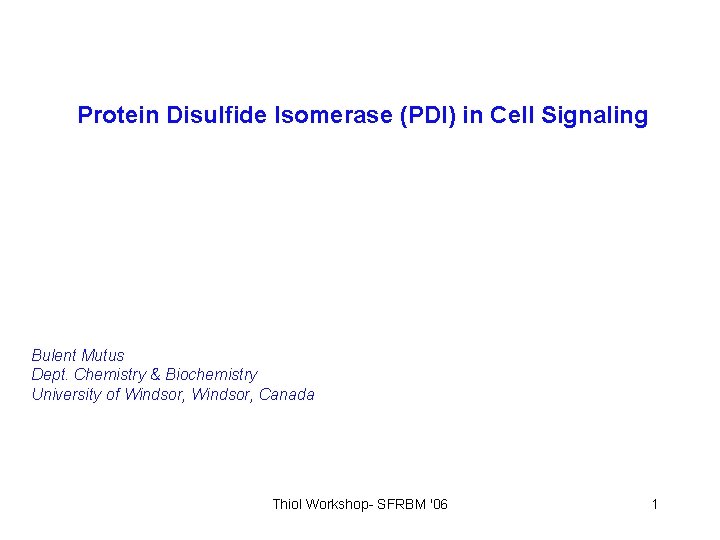 Protein Disulfide Isomerase (PDI) in Cell Signaling

Bulent Mutus
Dept. Chemistry & Biochemistry
University of Windsor, Windsor, Canada

Thiol Workshop- SFRBM '06

1